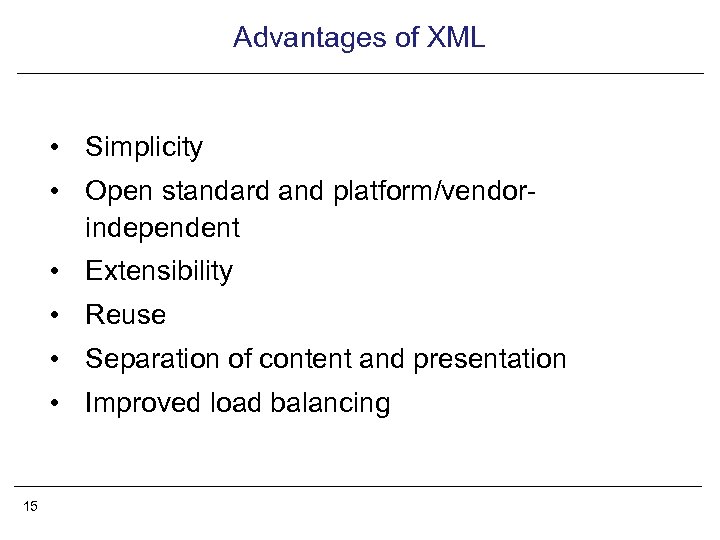 Advantages of XML

• Simplicity
• Open standard and platform/vendor-independent
• Extensibility
• Reuse
• Separation of content and presentation
• Improved load balancing

15